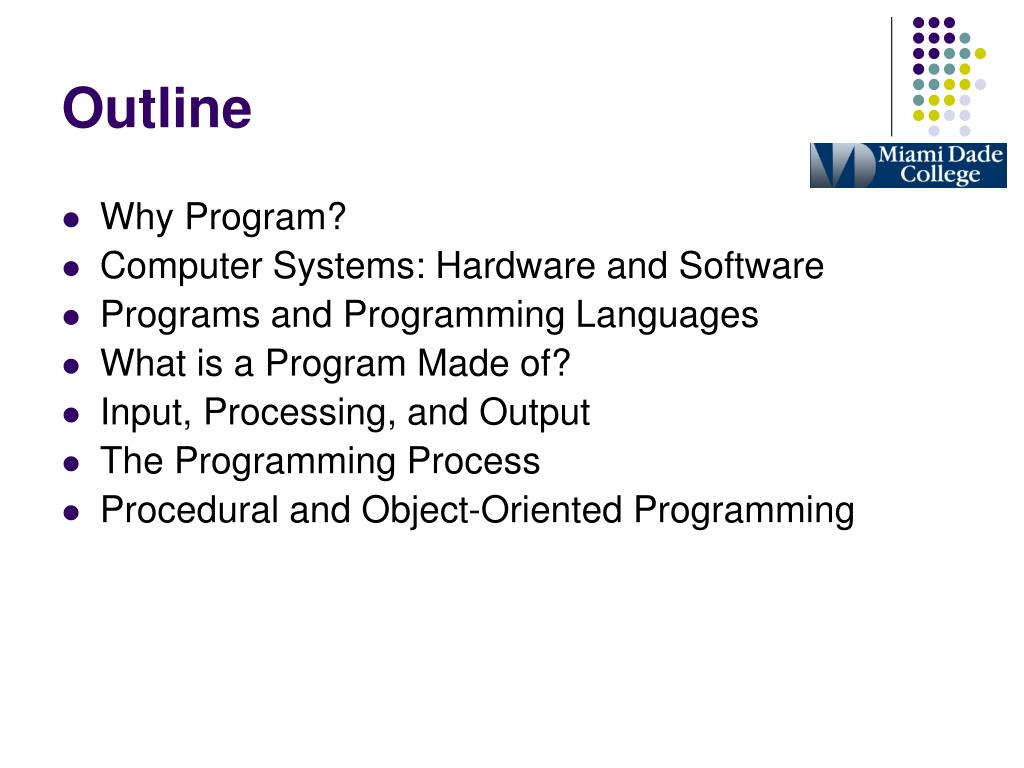 Outline

Miami Dade College

- Why Program?
- Computer Systems: Hardware and Software
- Programs and Programming Languages
- What is a Program Made of?
- Input, Processing, and Output
- The Programming Process
- Procedural and Object-Oriented Programming